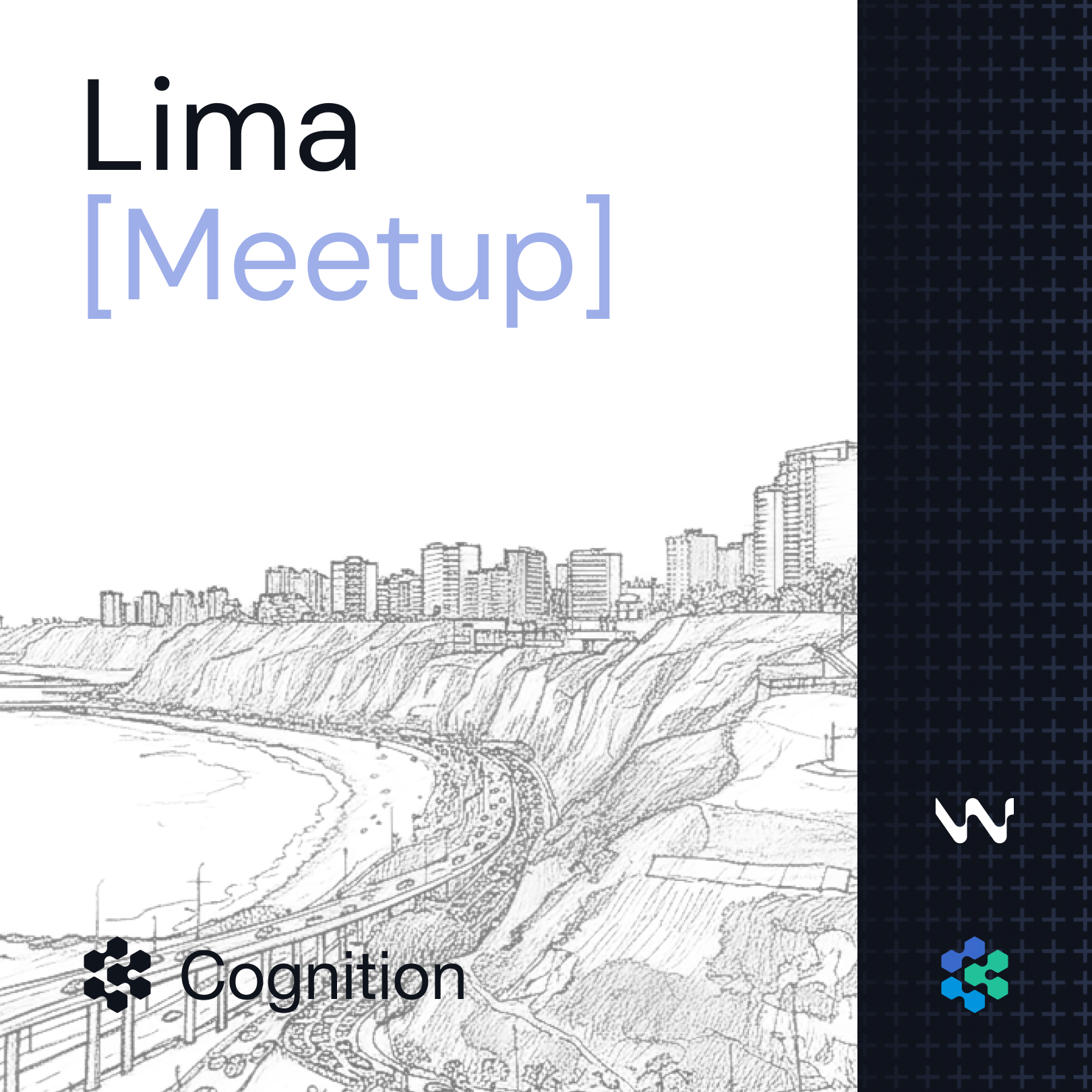 Lima
[Meetup]

Cognition